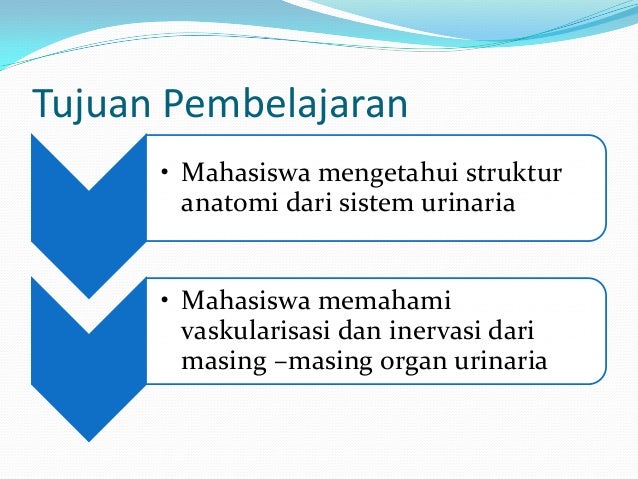 Tujuan Pembelajaran

• Mahasiswa mengetahui struktur anatomi dari sistem urinaria

• Mahasiswa memahami vaskularisasi dan inervasi dari masing –masing organ urinaria